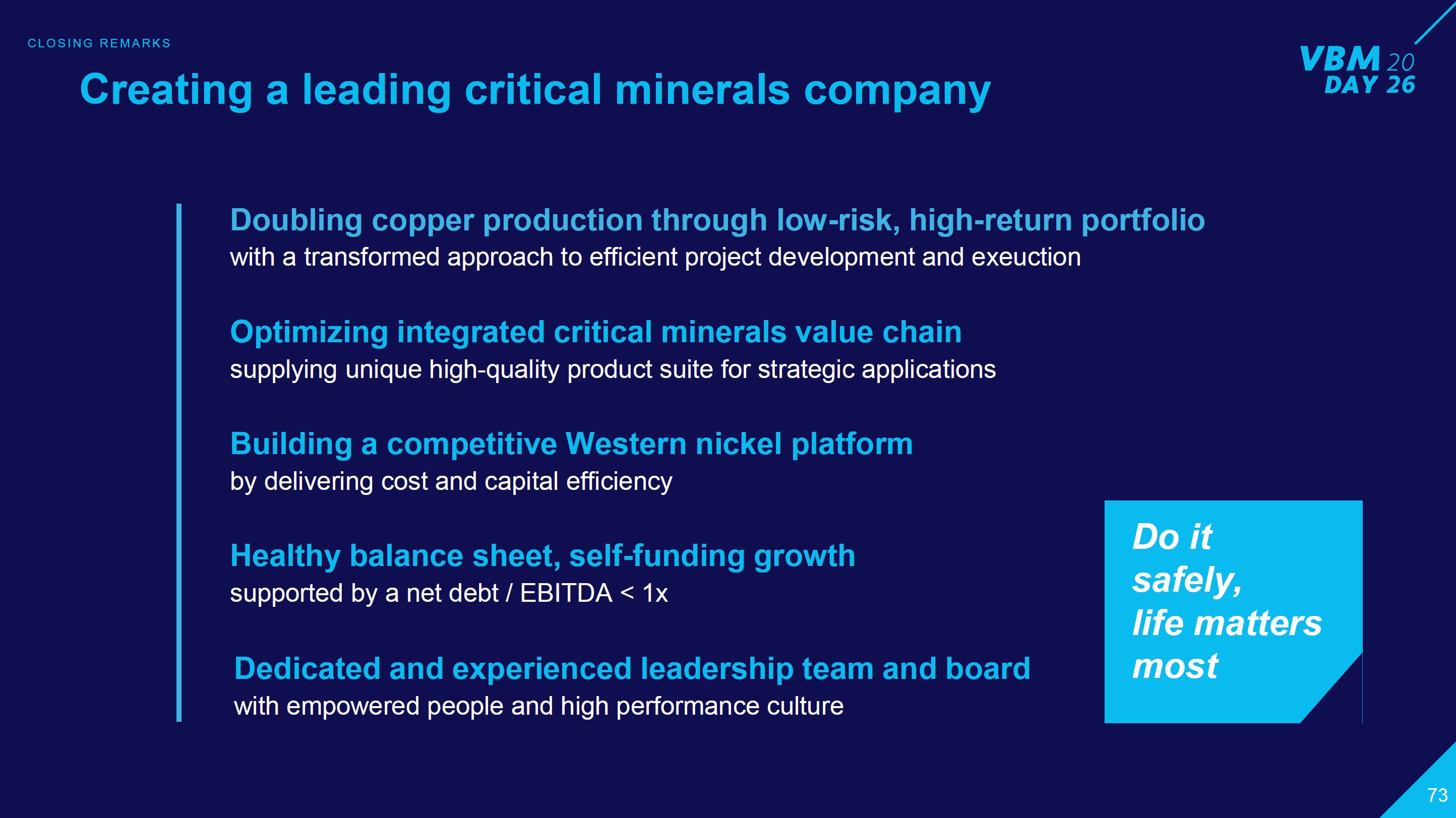 CLOSING REMARKS

Creating a leading critical minerals company

VBM 20
DAY 26

Doubling copper production through low-risk, high-return portfolio
with a transformed approach to efficient project development and exeuction

Optimizing integrated critical minerals value chain
supplying unique high-quality product suite for strategic applications

Building a competitive Western nickel platform
by delivering cost and capital efficiency

Healthy balance sheet, self-funding growth
supported by a net debt / EBITDA < 1x

Dedicated and experienced leadership team and board
with empowered people and high performance culture

Do it safely, life matters most

73